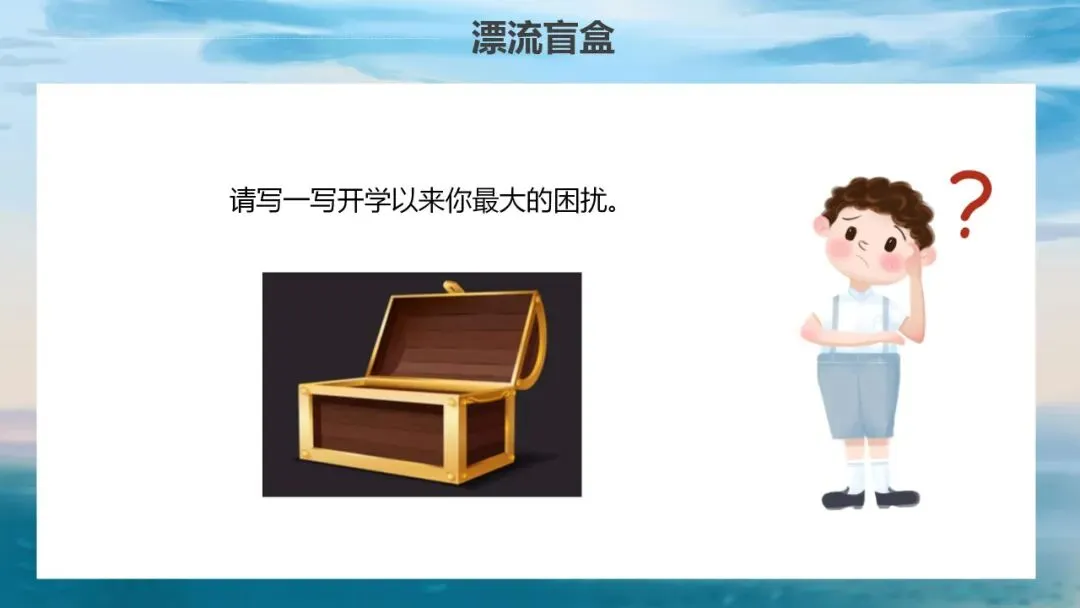 漂流盲盒

请写一写开学以来你最大的困扰。

?